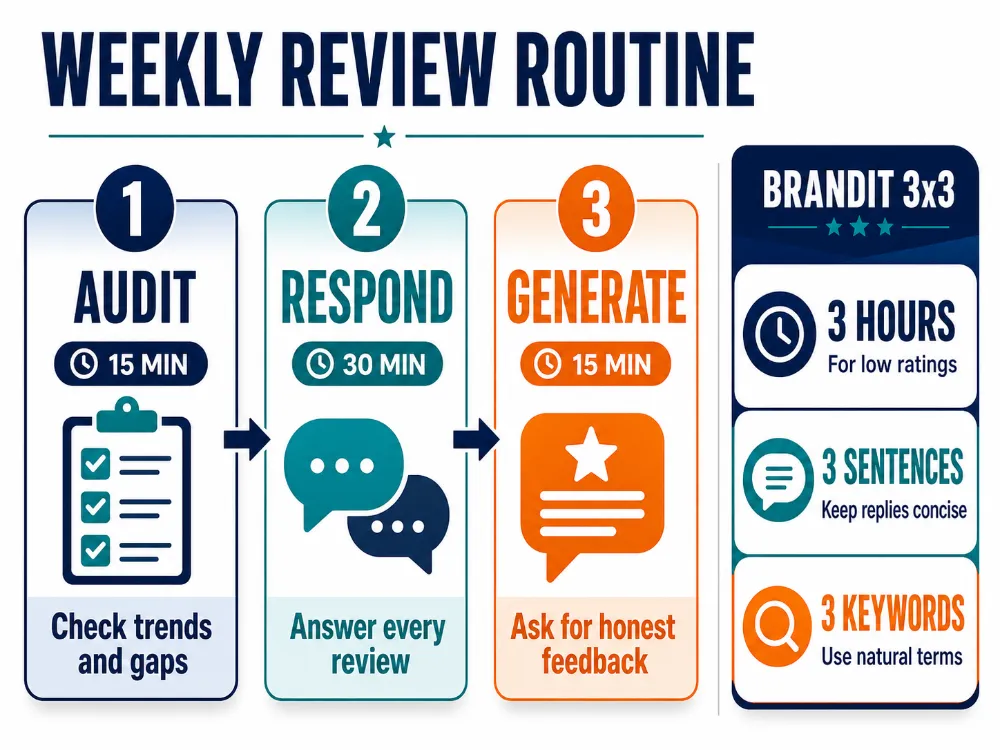 WEEKLY REVIEW ROUTINE

1
AUDIT
15 MIN
Check trends and gaps

2
RESPOND
30 MIN
Answer every review

3
GENERATE
15 MIN
Ask for honest feedback

BRANDIT 3x3

3 HOURS
For low ratings

3 SENTENCES
Keep replies concise

3 KEYWORDS
Use natural terms